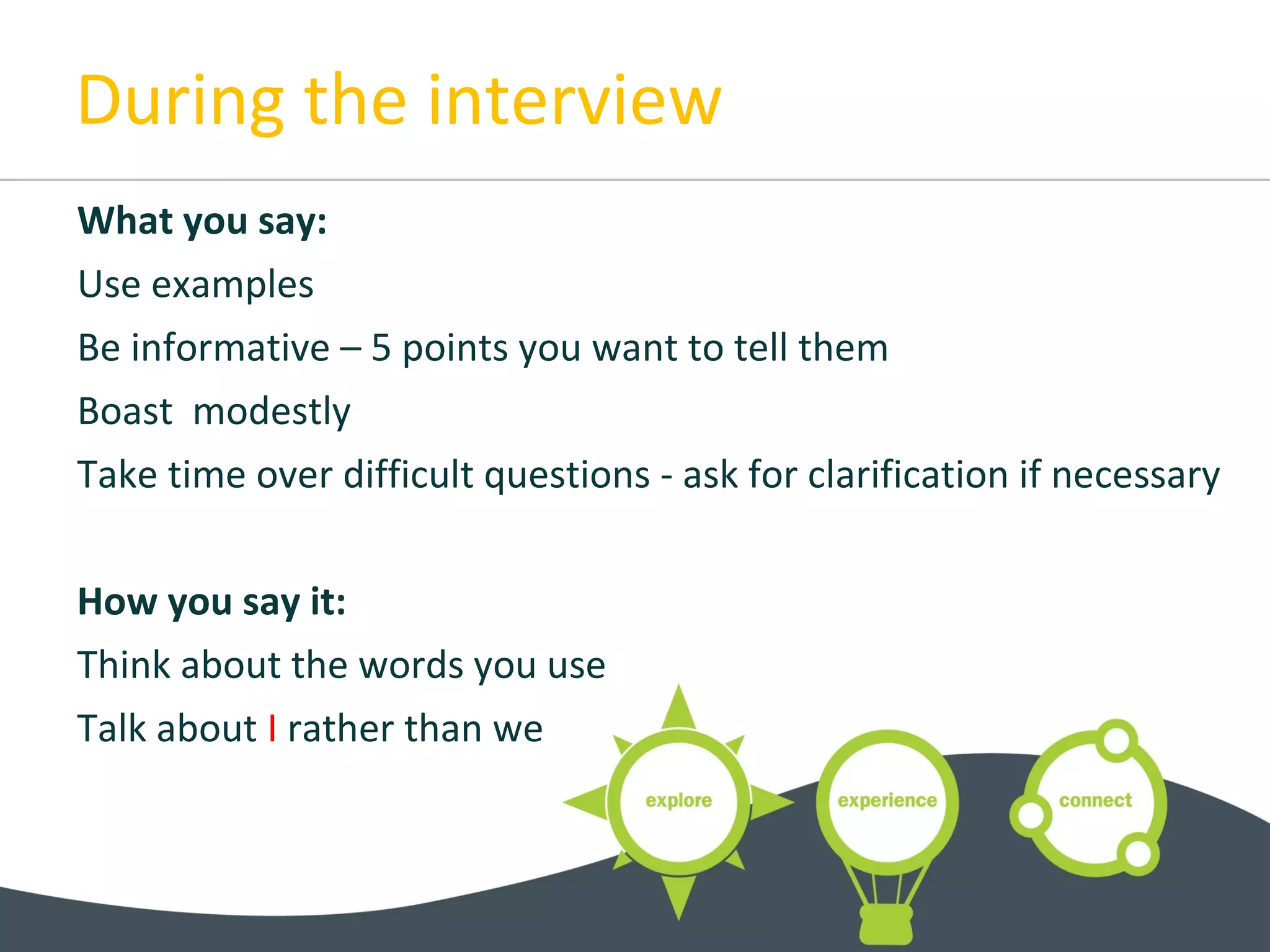 During the interview

What you say:

Use examples

Be informative – 5 points you want to tell them

Boast  modestly

Take time over difficult questions - ask for clarification if necessary

How you say it:

Think about the words you use

Talk about I rather than we

explore

experience

connect